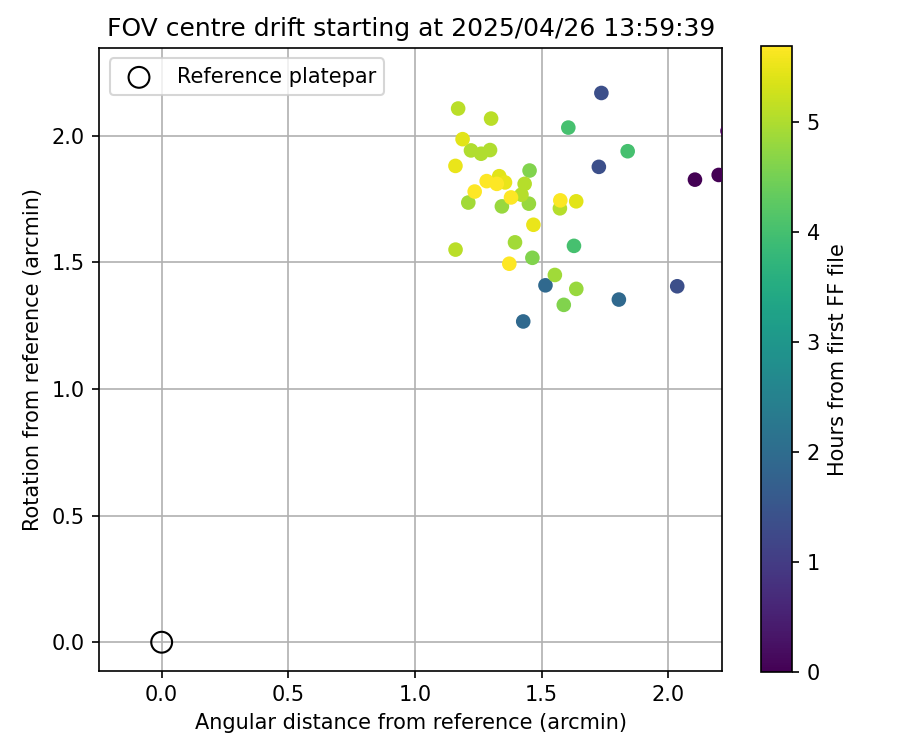 FOV centre drift starting at 2025/04/26 13:59:39

Reference platepar

Rotation from reference (arcmin)

2.0
1.5
1.0
0.5
0.0

0.0
0.5
1.0
1.5
2.0

Angular distance from reference (arcmin)

Hours from first FF file

5
4
3
2
1
0